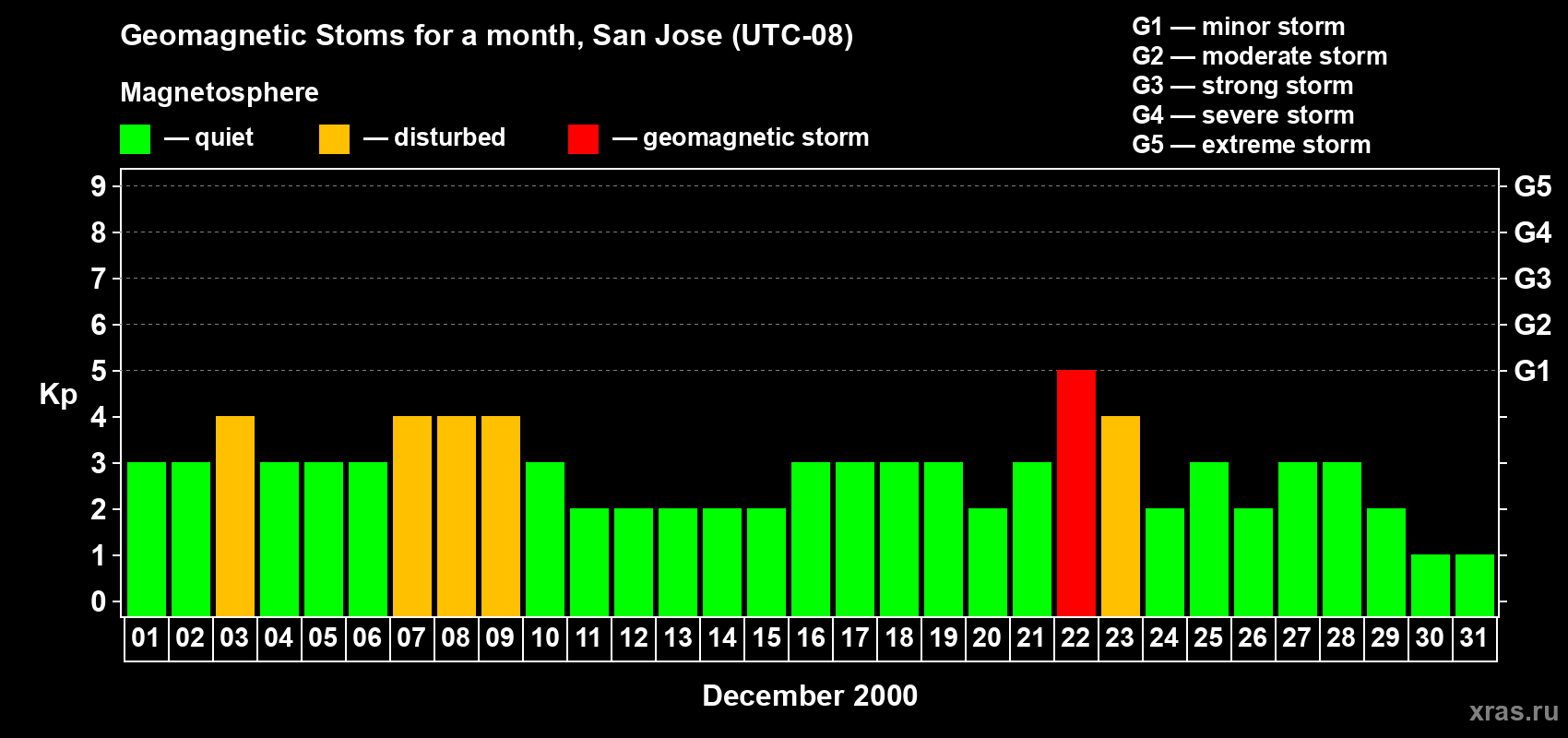 Geomagnetic Stoms for a month, San Jose (UTC-08)

Magnetosphere

— quiet — disturbed — geomagnetic storm

G1 — minor storm
G2 — moderate storm
G3 — strong storm
G4 — severe storm
G5 — extreme storm

Kp

9
8
7
6
5
4
3
2
1
0

G5
G4
G3
G2
G1

01 02 03 04 05 06 07 08 09 10 11 12 13 14 15 16 17 18 19 20 21 22 23 24 25 26 27 28 29 30 31

December 2000

xras.ru